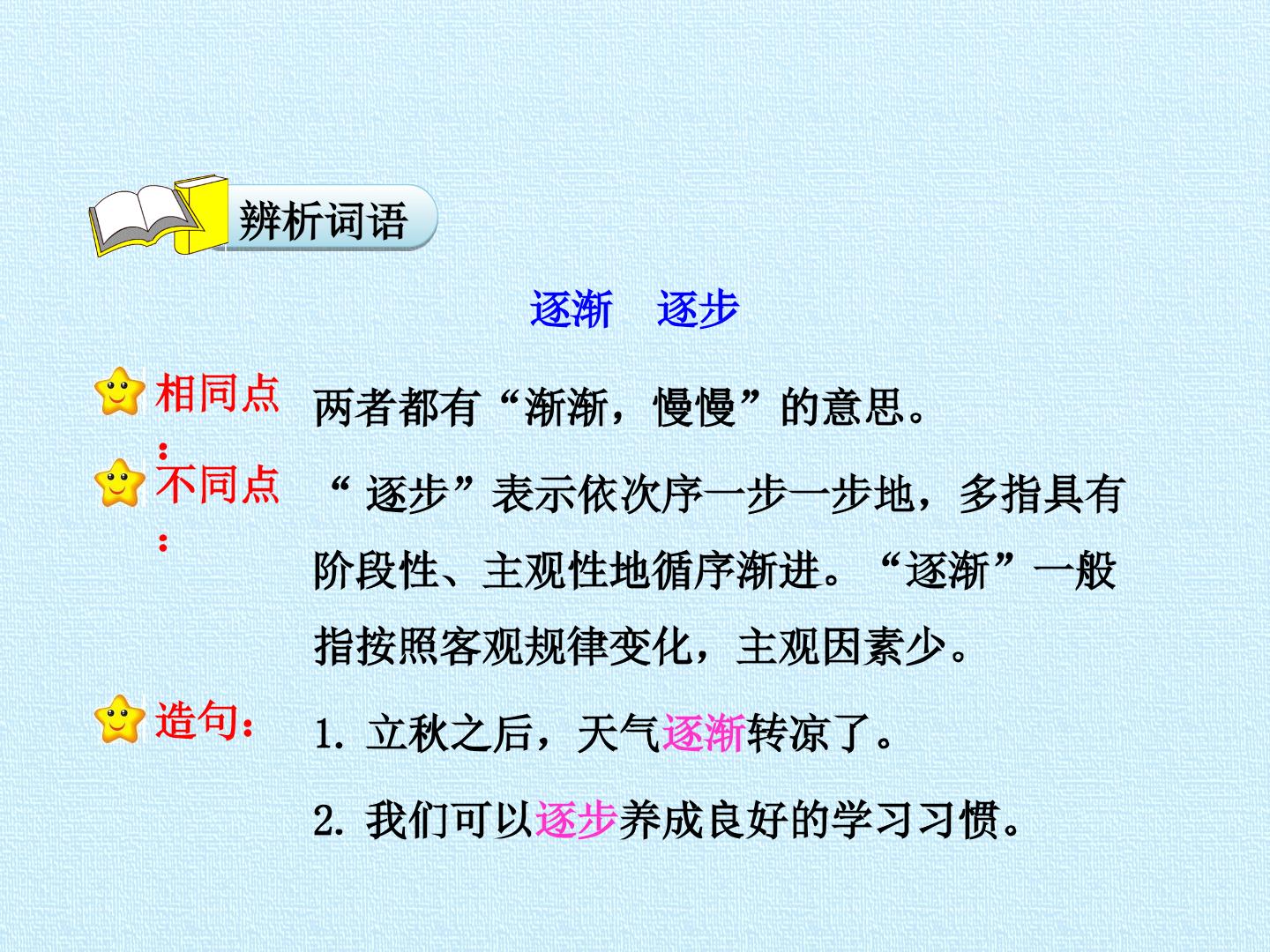 辨析词语

逐渐　逐步

相同点：两者都有“渐渐，慢慢”的意思。

不同点：“ 逐步”表示依次序一步一步地，多指具有阶段性、主观性地循序渐进。“逐渐”一般指按照客观规律变化，主观因素少。

造句：1. 立秋之后，天气逐渐转凉了。

2. 我们可以逐步养成良好的学习习惯。